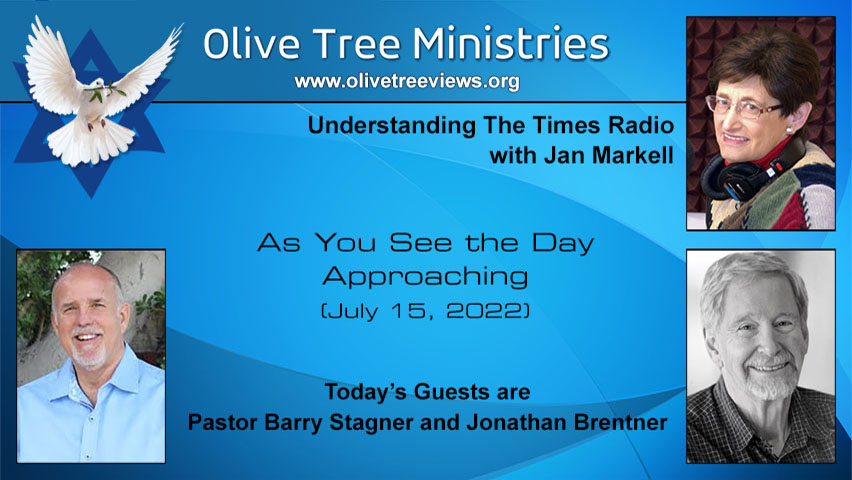 Olive Tree Ministries
www.olivetreeviews.org

Understanding The Times Radio
with Jan Markell

As You See the Day Approaching
(July 15, 2022)

Today's Guests are
Pastor Barry Stagner and Jonathan Brentner